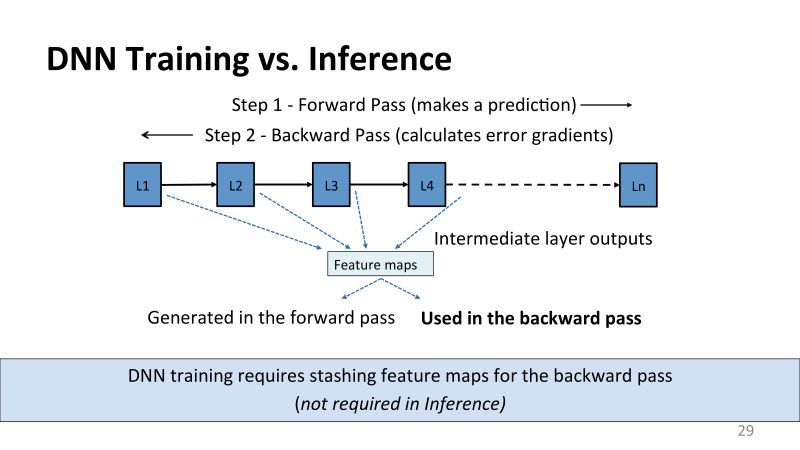 DNN Training vs. Inference

Step 1 - Forward Pass (makes a prediction)

Step 2 - Backward Pass (calculates error gradients)

L1

L2

L3

L4

Ln

Intermediate layer outputs

Feature maps

Generated in the forward pass

Used in the backward pass

DNN training requires stashing feature maps for the backward pass

(not required in Inference)

29